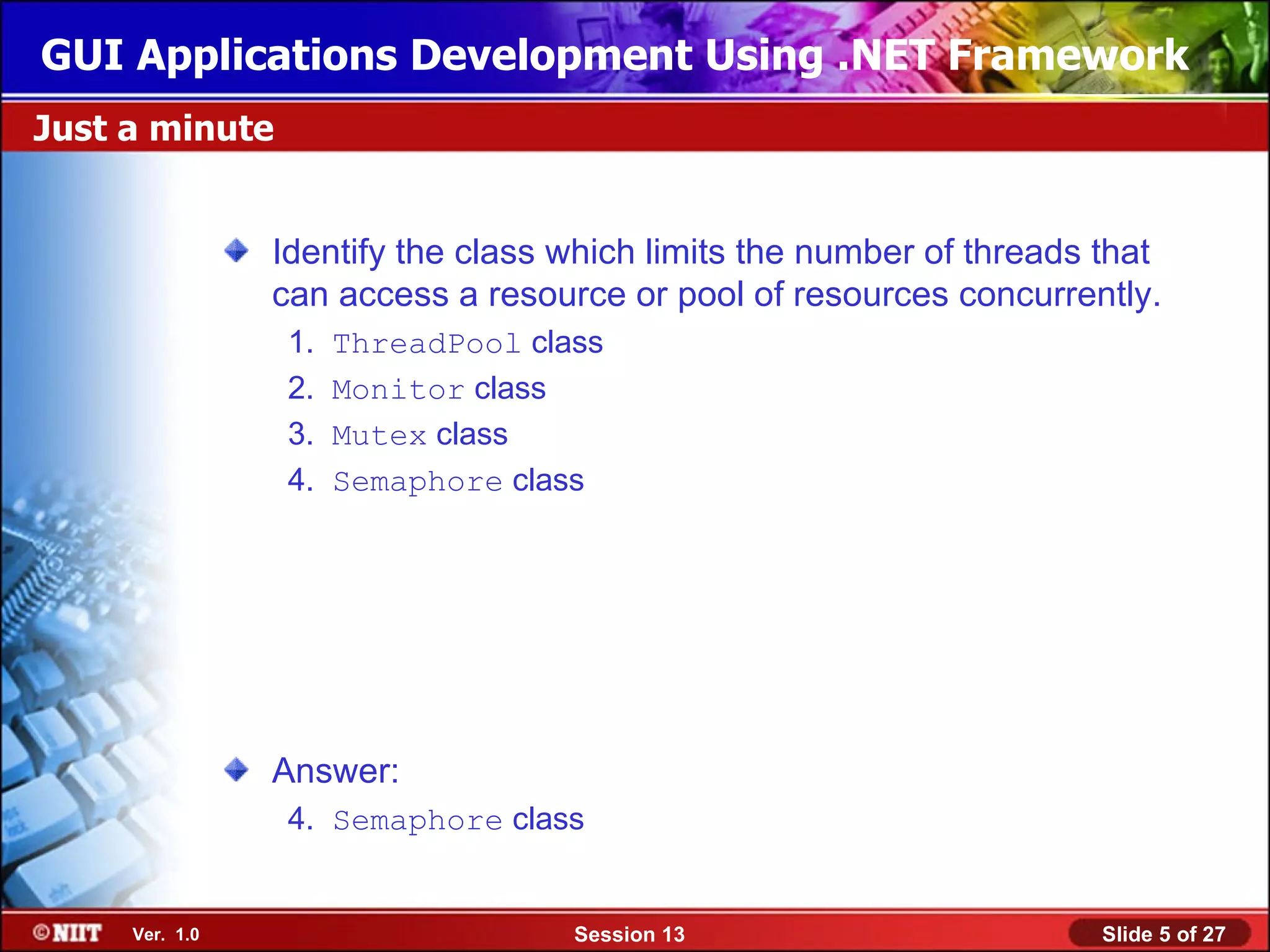 GUI Applications Development Using .NET Framework

Just a minute

Identify the class which limits the number of threads that can access a resource or pool of resources concurrently.

1. ThreadPool class
2. Monitor class
3. Mutex class
4. Semaphore class

Answer:

4. Semaphore class

©NIIT Ver. 1.0 Session 13 Slide 5 of 27